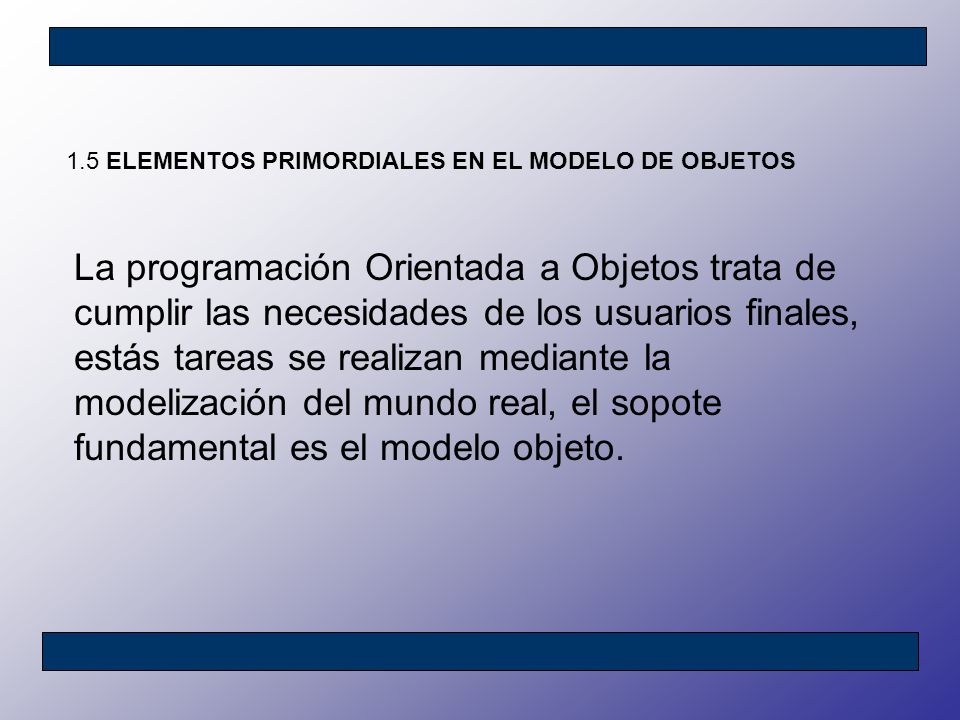 1.5 ELEMENTOS PRIMORDIALES EN EL MODELO DE OBJETOS

La programación Orientada a Objetos trata de cumplir las necesidades de los usuarios finales, estás tareas se realizan mediante la modelización del mundo real, el sopote fundamental es el modelo objeto.